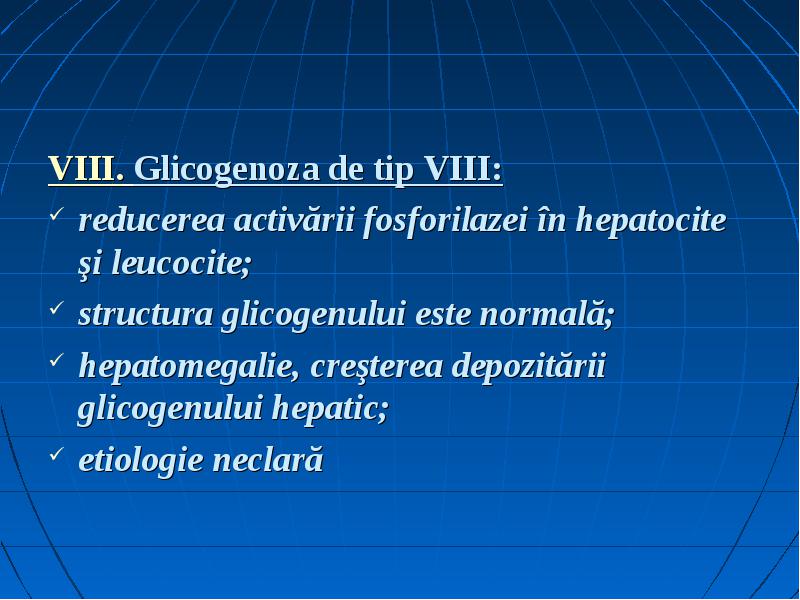 VIII. Glicogenoza de tip VIII:

✓ reducerea activării fosforilazei în hepatocite şi leucocite;
✓ structura glicogenului este normală;
✓ hepatomegalie, creşterea depozitării glicogenului hepatic;
✓ etiologie neclară